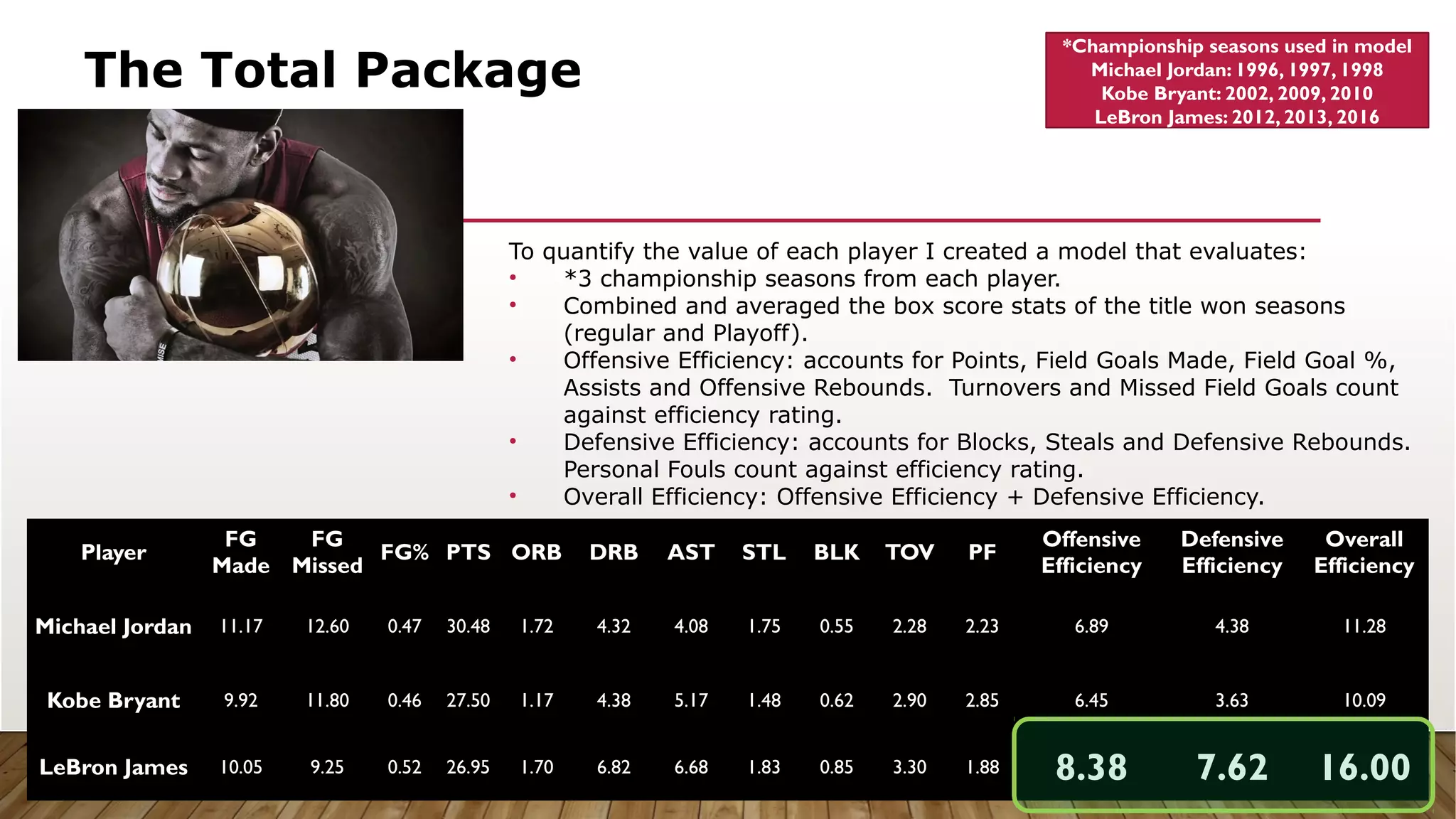 The Total Package

*Championship seasons used in model
Michael Jordan: 1996, 1997, 1998
Kobe Bryant: 2002, 2009, 2010
LeBron James: 2012, 2013, 2016

To quantify the value of each player I created a model that evaluates:
• *3 championship seasons from each player.
• Combined and averaged the box score stats of the title won seasons (regular and Playoff).
• Offensive Efficiency: accounts for Points, Field Goals Made, Field Goal %, Assists and Offensive Rebounds. Turnovers and Missed Field Goals count against efficiency rating.
• Defensive Efficiency: accounts for Blocks, Steals and Defensive Rebounds. Personal Fouls count against efficiency rating.
• Overall Efficiency: Offensive Efficiency + Defensive Efficiency.

| Player | FG Made | FG Missed | FG% | PTS | ORB | DRB | AST | STL | BLK | TOV | PF | Offensive Efficiency | Defensive Efficiency | Overall Efficiency |
|---|---|---|---|---|---|---|---|---|---|---|---|---|---|---|
| Michael Jordan | 11.17 | 12.60 | 0.47 | 30.48 | 1.72 | 4.32 | 4.08 | 1.75 | 0.55 | 2.28 | 2.23 | 6.89 | 4.38 | 11.28 |
| Kobe Bryant | 9.92 | 11.80 | 0.46 | 27.50 | 1.17 | 4.38 | 5.17 | 1.48 | 0.62 | 2.90 | 2.85 | 6.45 | 3.63 | 10.09 |
| LeBron James | 10.05 | 9.25 | 0.52 | 26.95 | 1.70 | 6.82 | 6.68 | 1.83 | 0.85 | 3.30 | 1.88 | 8.38 | 7.62 | 16.00 |